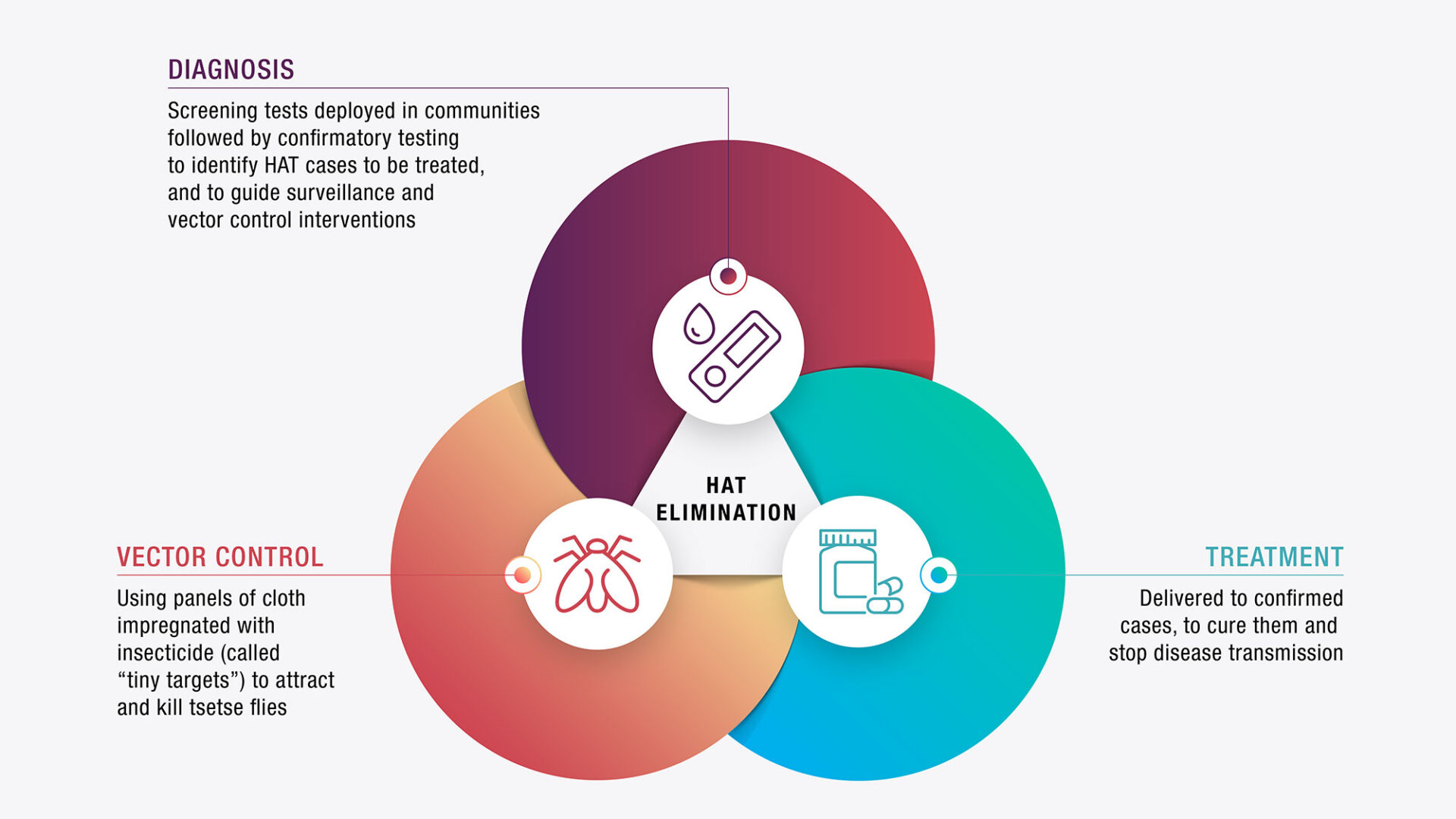 DIAGNOSIS

Screening tests deployed in communities followed by confirmatory testing to identify HAT cases to be treated, and to guide surveillance and vector control interventions

HAT ELIMINATION

VECTOR CONTROL

Using panels of cloth impregnated with insecticide (called “tiny targets”) to attract and kill tsetse flies

TREATMENT

Delivered to confirmed cases, to cure them and stop disease transmission